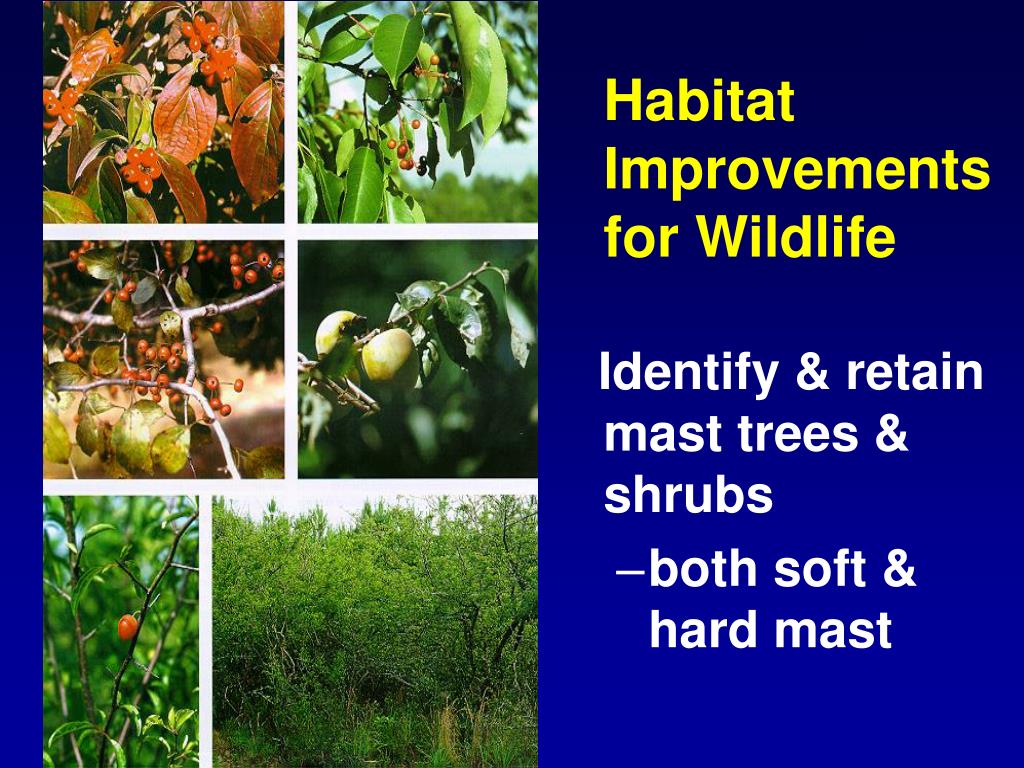 Habitat Improvements for Wildlife

Identify & retain mast trees & shrubs

–both soft & hard mast